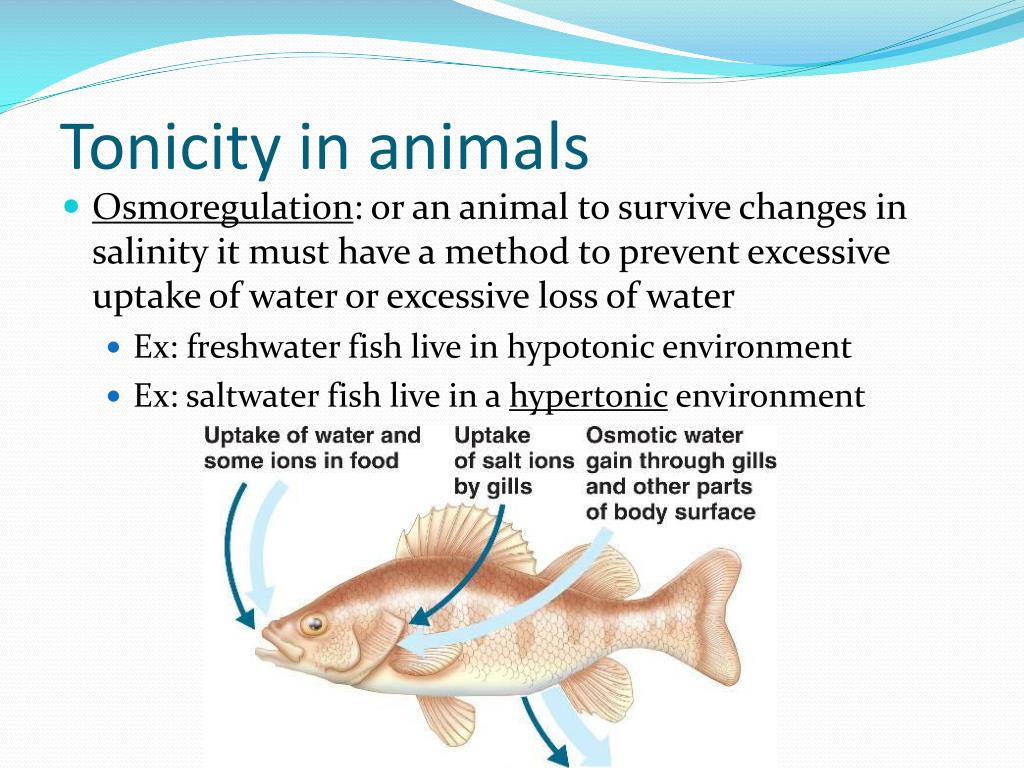 Tonicity in animals

Osmoregulation: or an animal to survive changes in salinity it must have a method to prevent excessive uptake of water or excessive loss of water

Ex: freshwater fish live in hypotonic environment

Ex: saltwater fish live in a hypertonic environment

Uptake of water and some ions in food

Uptake of salt ions by gills

Osmotic water gain through gills and other parts of body surface